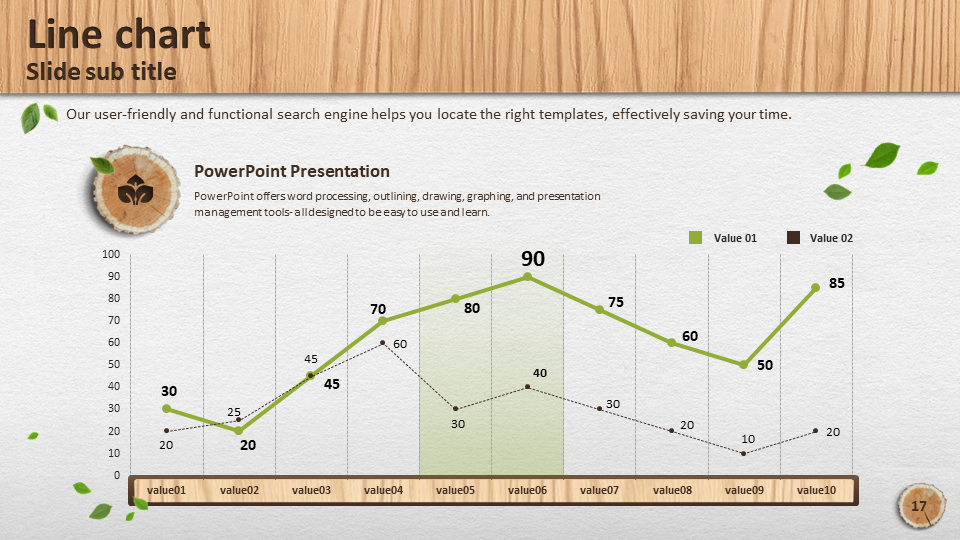 Line chart
Slide sub title

Our user-friendly and functional search engine helps you locate the right templates, effectively saving your time.

PowerPoint Presentation

PowerPoint offers word processing, outlining, drawing, graphing, and presentation management tools- all designed to be easy to use and learn.

Value 01 Value 02

100
90
80
70
60
50
40
30
20
10
0

30 20 45 70 80 90 75 60 50 85

20 25 45 60 30 40 30 20 10 20

value01 value02 value03 value04 value05 value06 value07 value08 value09 value10

17